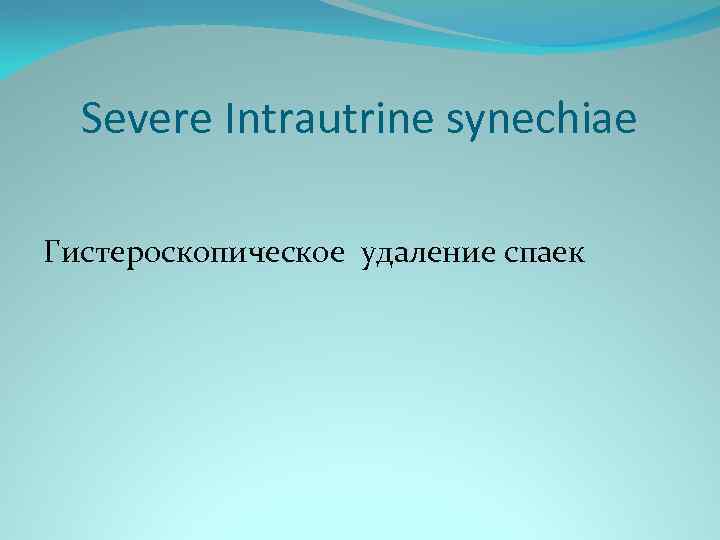 Severe Intrautrine synechiae

Гистероскопическое  удаление спаек